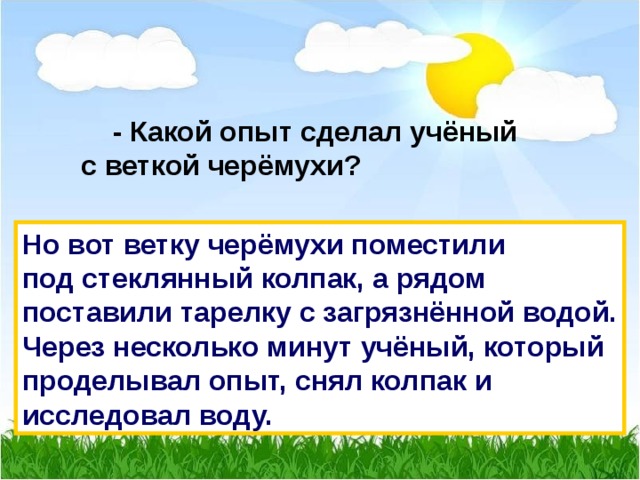 - Какой опыт сделал учёный с веткой черёмухи?

Но вот ветку черёмухи поместили под стеклянный колпак, а рядом поставили тарелку с загрязнённой водой. Через несколько минут учёный, который проделывал опыт, снял колпак и исследовал воду.